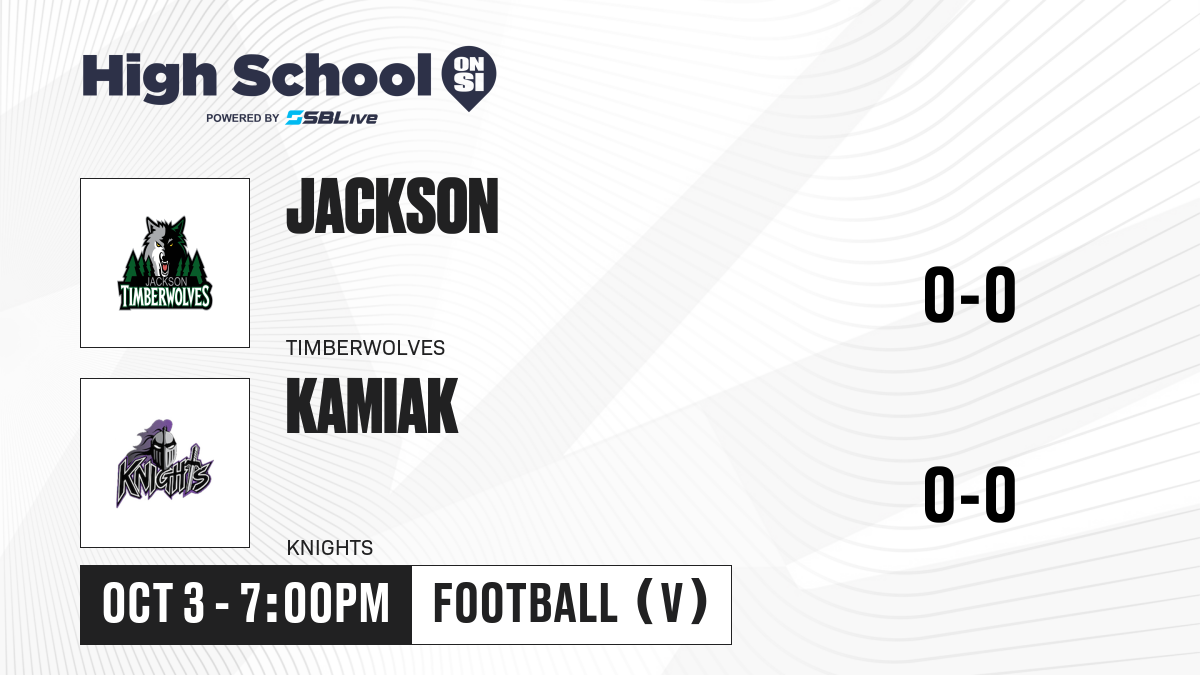 High School ON SI
POWERED BY SBLive

JACKSON TIMBERWOLVES
JACKSON
TIMBERWOLVES
0-0

KNIGHTS
KAMIAK
KNIGHTS
0-0

OCT 3 - 7:00PM FOOTBALL (V)